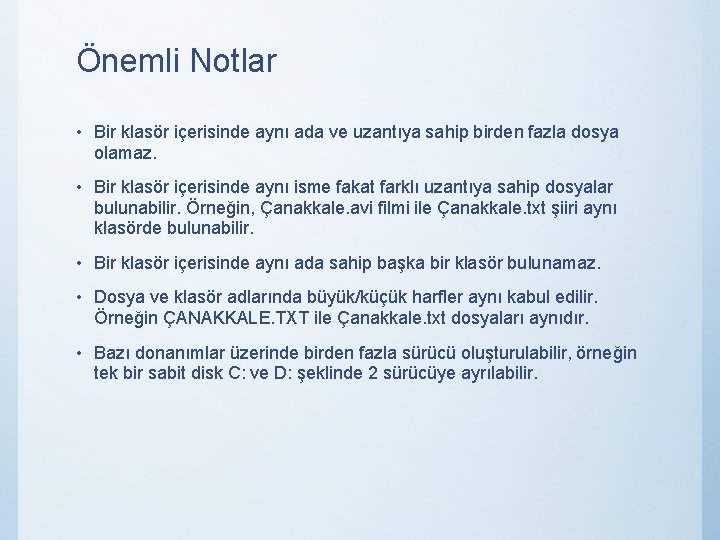 Önemli Notlar

• Bir klasör içerisinde aynı ada ve uzantıya sahip birden fazla dosya olamaz.

• Bir klasör içerisinde aynı isme fakat farklı uzantıya sahip dosyalar bulunabilir. Örneğin, Çanakkale.avi filmi ile Çanakkale.txt şiiri aynı klasörde bulunabilir.

• Bir klasör içerisinde aynı ada sahip başka bir klasör bulunamaz.

• Dosya ve klasör adlarında büyük/küçük harfler aynı kabul edilir. Örneğin ÇANAKKALE.TXT ile Çanakkale.txt dosyaları aynıdır.

• Bazı donanımlar üzerinde birden fazla sürücü oluşturulabilir, örneğin tek bir sabit disk C: ve D: şeklinde 2 sürücüye ayrılabilir.